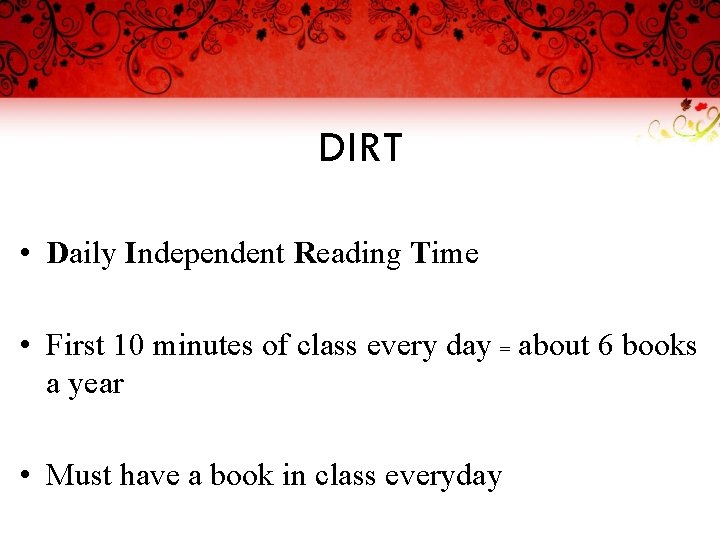 DIRT

• Daily Independent Reading Time

• First 10 minutes of class every day = about 6 books a year

• Must have a book in class everyday